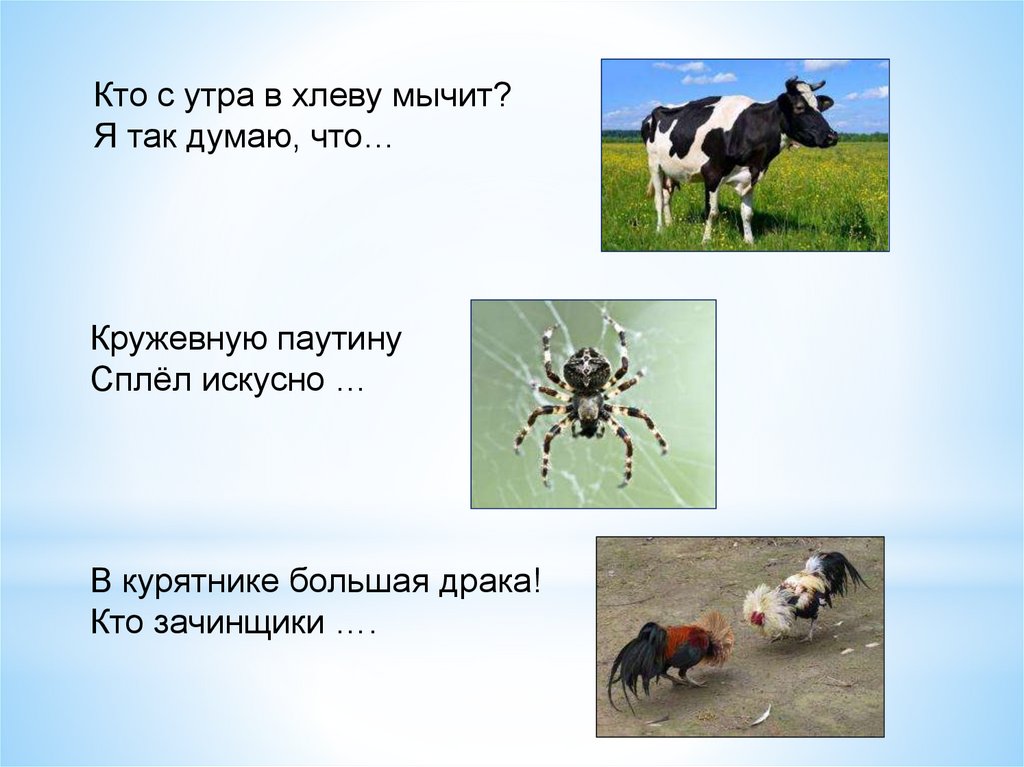 Кто с утра в хлеву мычит?
Я так думаю, что…

Кружевную паутину
Сплёл искусно …

В курятнике большая драка!
Кто зачинщики ….